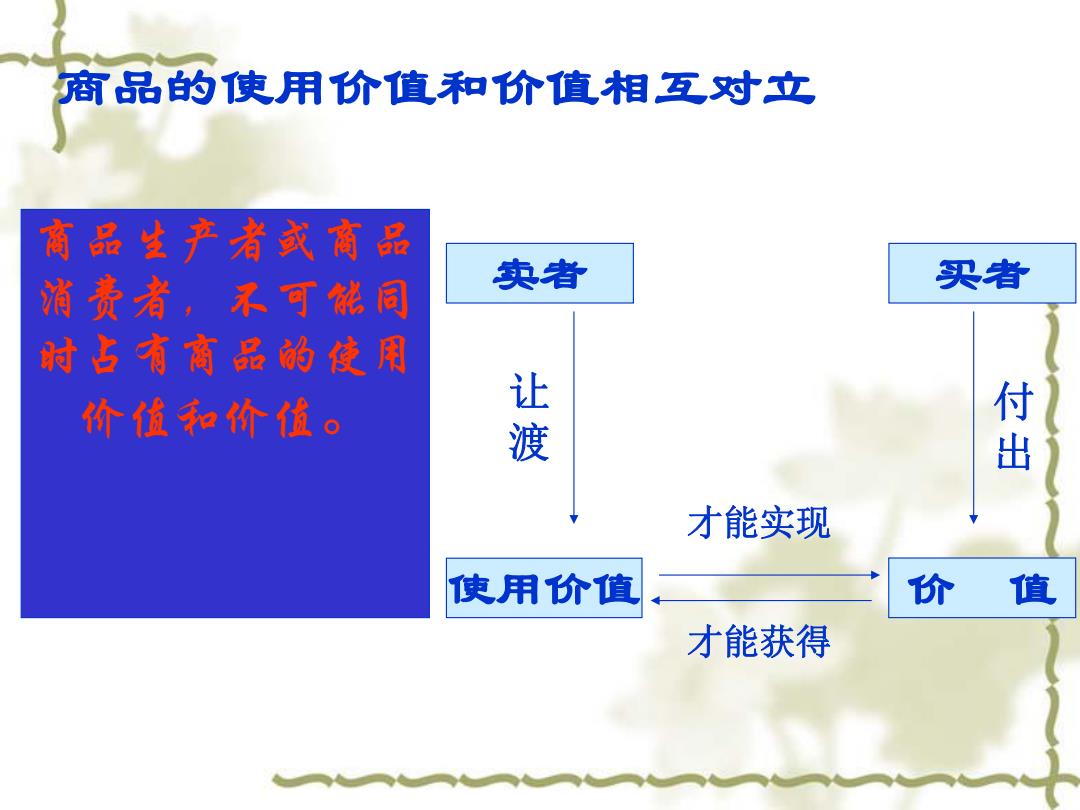 商品的使用价值和价值相互对立

商品生产者或商品消费者，不可能同时占有商品的使用价值和价值。

卖者

买者

让渡

付出

才能实现

使用价值

价 值

才能获得